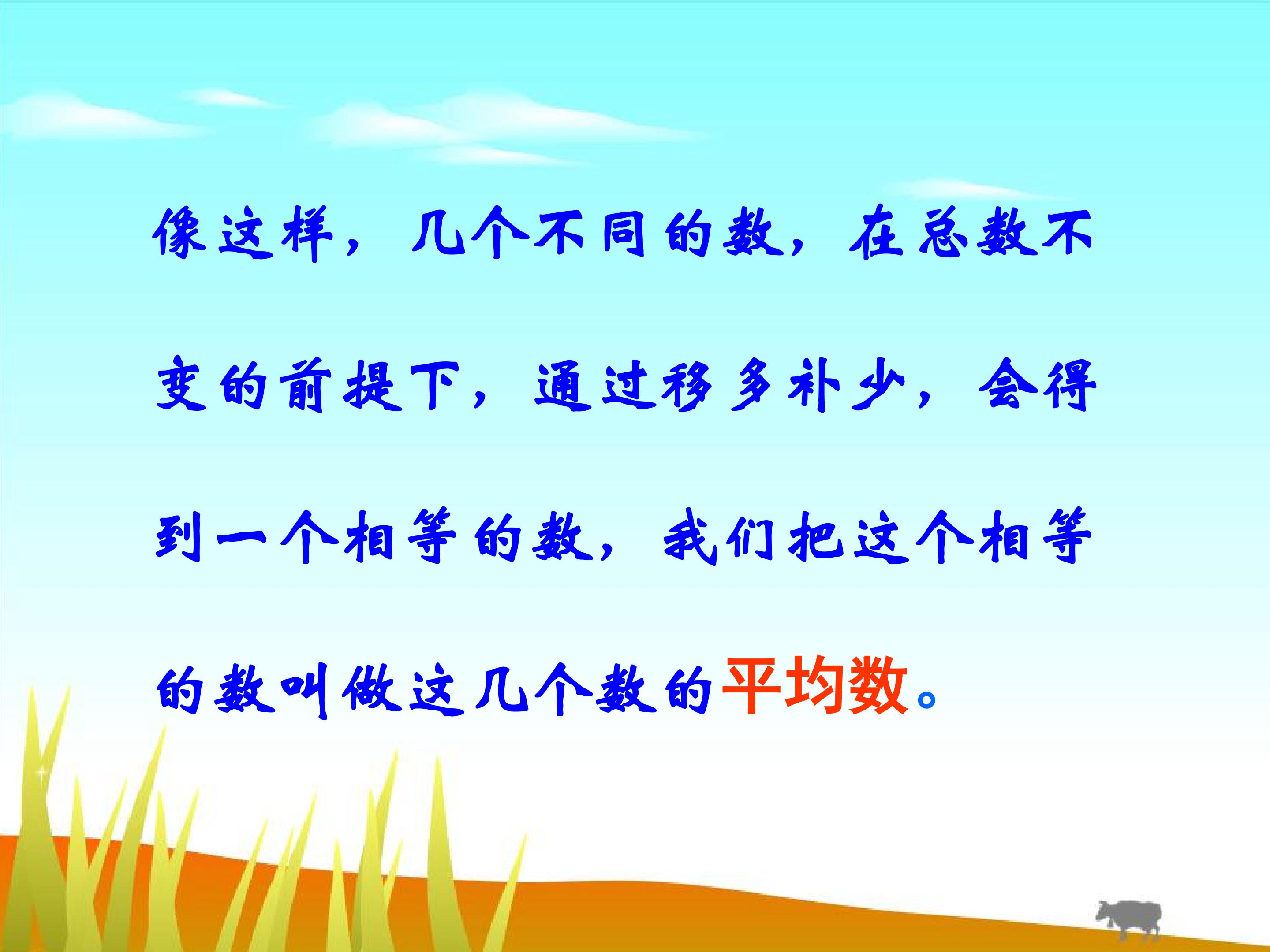 像这样，几个不同的数，在总数不变的前提下，通过移多补少，会得到一个相等的数，我们把这个相等的数叫做这几个数的平均数。